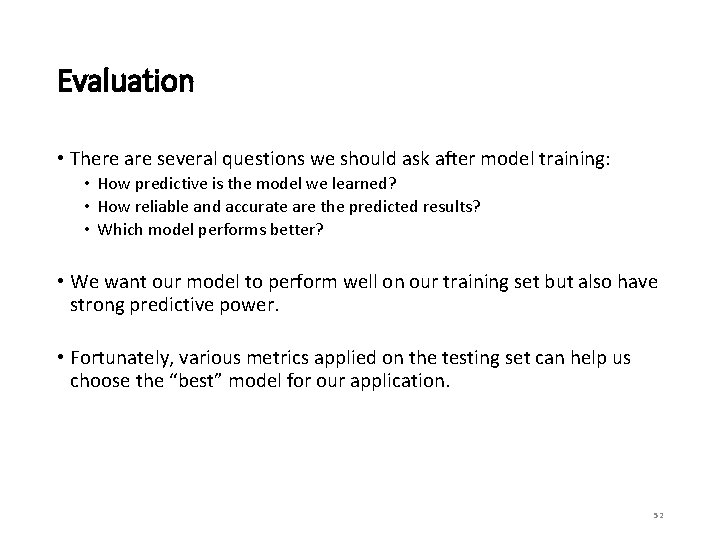 Evaluation

• There are several questions we should ask after model training:
  • How predictive is the model we learned?
  • How reliable and accurate are the predicted results?
  • Which model performs better?

• We want our model to perform well on our training set but also have strong predictive power.

• Fortunately, various metrics applied on the testing set can help us choose the “best” model for our application.

52